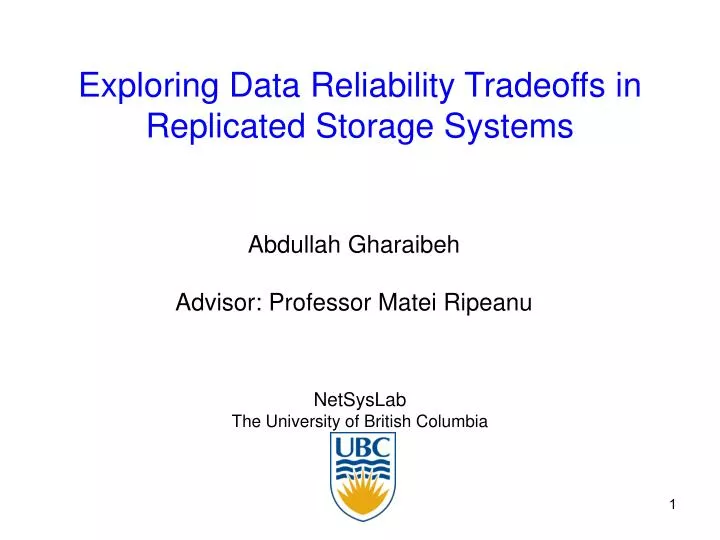 Exploring Data Reliability Tradeoffs in Replicated Storage Systems

Abdullah Gharaibeh

Advisor: Professor Matei Ripeanu

NetSysLab
The University of British Columbia

UBC

1